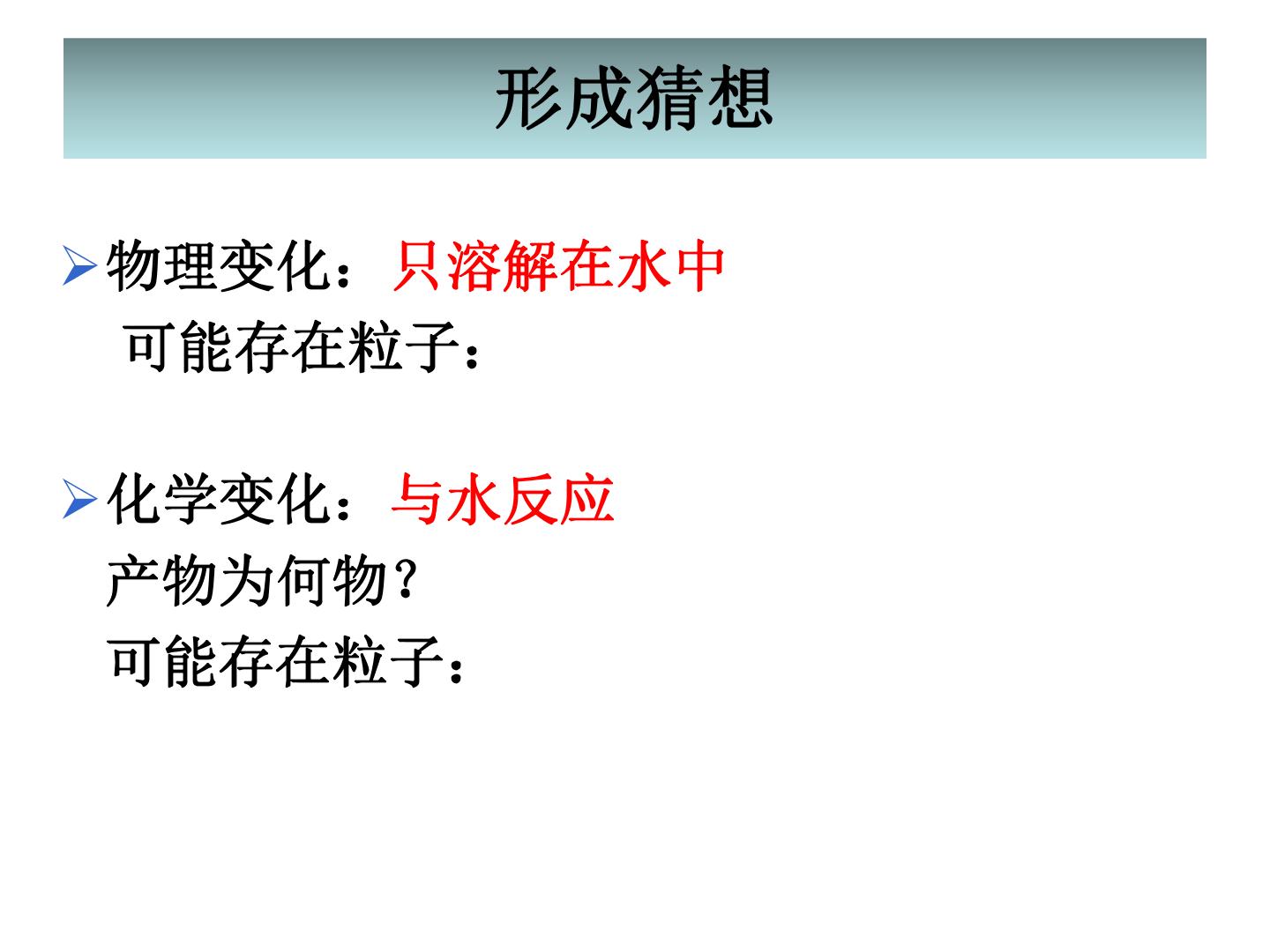 形成猜想

➢物理变化：只溶解在水中
可能存在粒子：

➢化学变化：与水反应
产物为何物？
可能存在粒子：